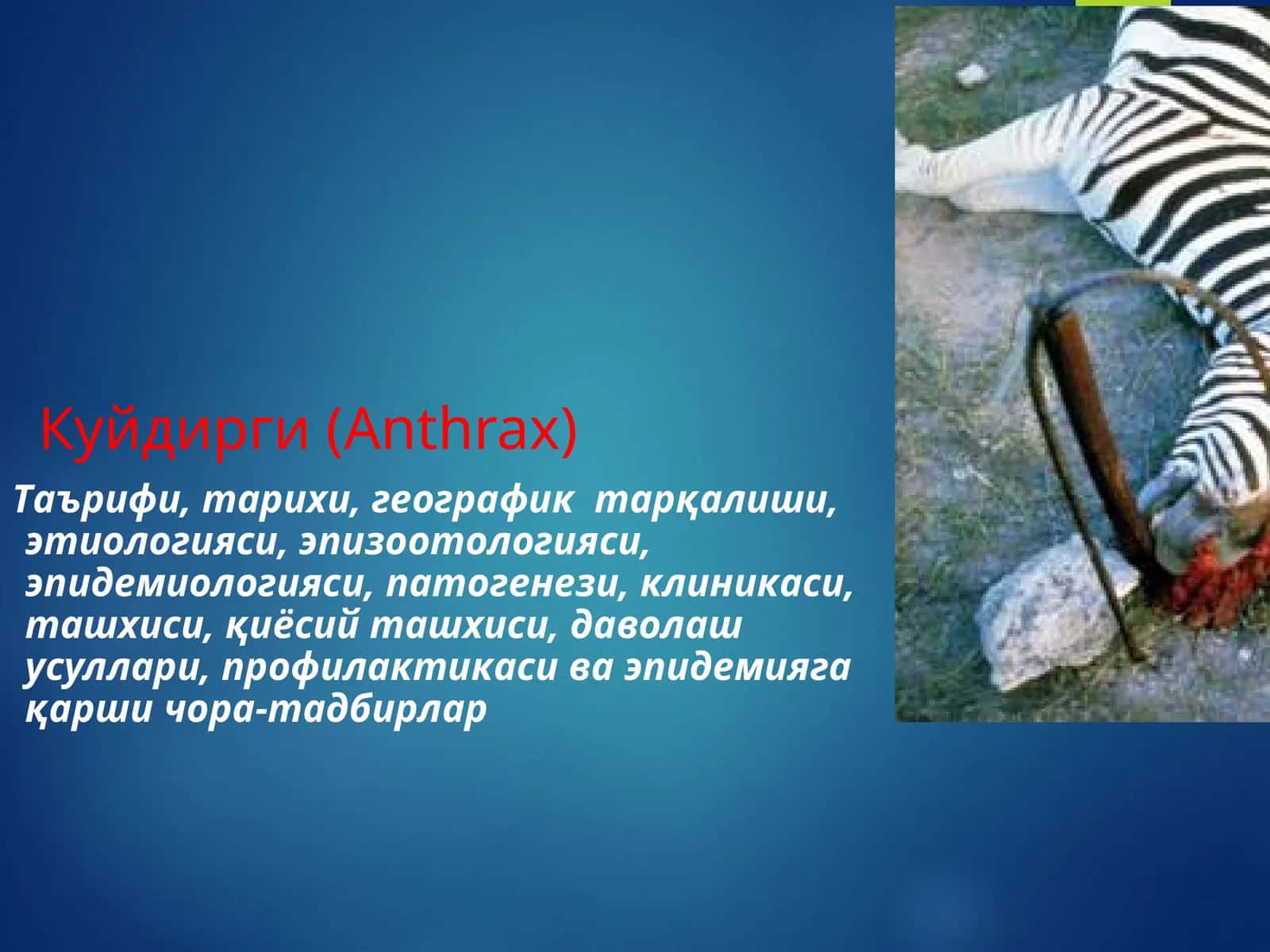 Куйдирги (Anthrax)

Таърифи, тарихи, географик тарқалиши, этиологияси, эпизоотологияси, эпидемиологияси, патогенези, клиникаси, ташхиси, қиёсий ташхиси, даволаш усуллари, профилактикаси ва эпидемияга қарши чора-тадбирлар